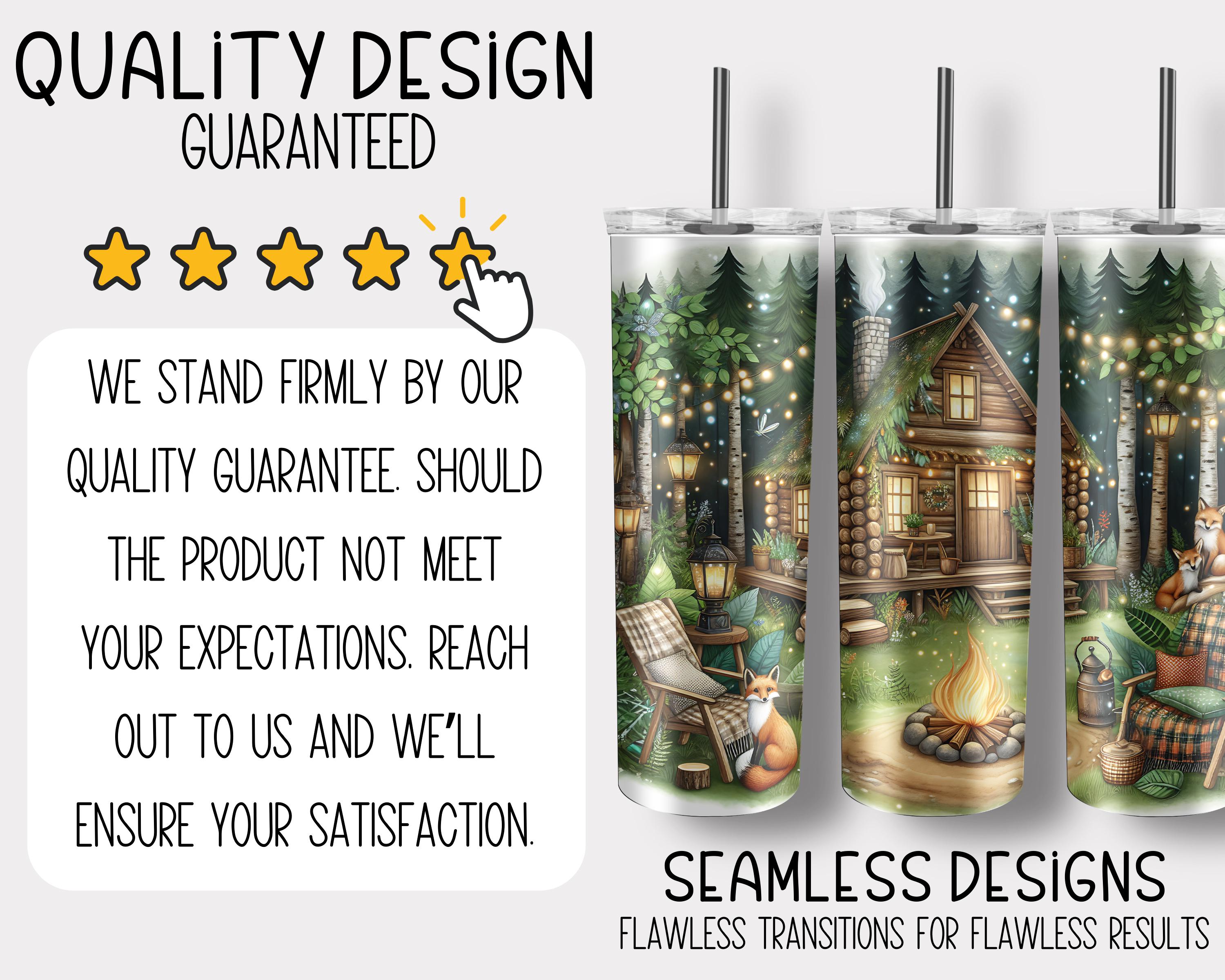 QUALiTY DESiGN
GUARANTEED

WE STAND FIRMLY BY OUR QUALITY GUARANTEE. SHOULD THE PRODUCT NOT MEET YOUR EXPECTATIONS. REACH OUT TO US AND WE'LL ENSURE YOUR SATISFACTION.

SEAMLESS DESiGNS
FLAWLESS TRANSITIONS FOR FLAWLESS RESULTS